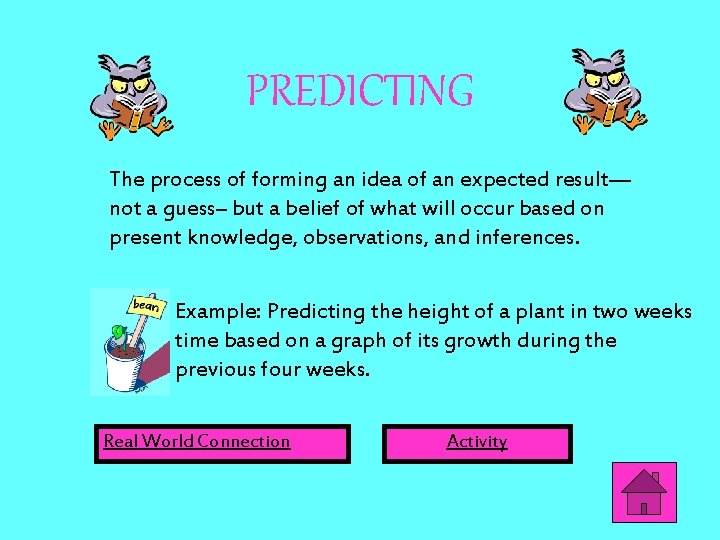 PREDICTING

The process of forming an idea of an expected result— not a guess– but a belief of what will occur based on present knowledge, observations, and inferences.

bean

Example: Predicting the height of a plant in two weeks time based on a graph of its growth during the previous four weeks.

Real World Connection

Activity